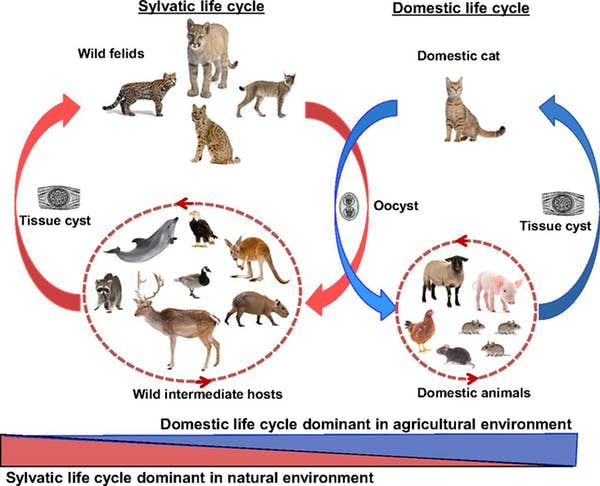 Sylvatic life cycle

Domestic life cycle

Wild felids

Domestic cat

Tissue cyst

Oocyst

Tissue cyst

Wild intermediate hosts

Domestic animals

Domestic life cycle dominant in agricultural environment

Sylvatic life cycle dominant in natural environment